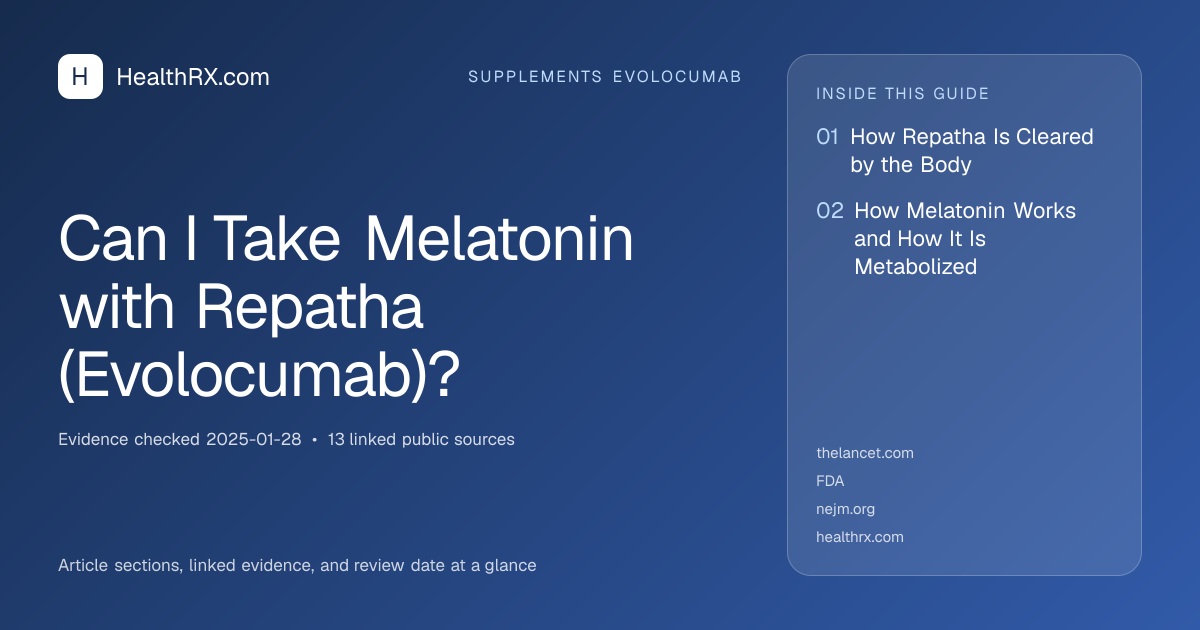 H HealthRX.com

SUPPLEMENTS EVOLOCUMAB

Can I Take Melatonin with Repatha (Evolocumab)?

Evidence checked 2025-01-28 • 13 linked public sources

Article sections, linked evidence, and review date at a glance

INSIDE THIS GUIDE

01 How Repatha Is Cleared by the Body

02 How Melatonin Works and How It Is Metabolized

thelancet.com

FDA

nejm.org

healthrx.com